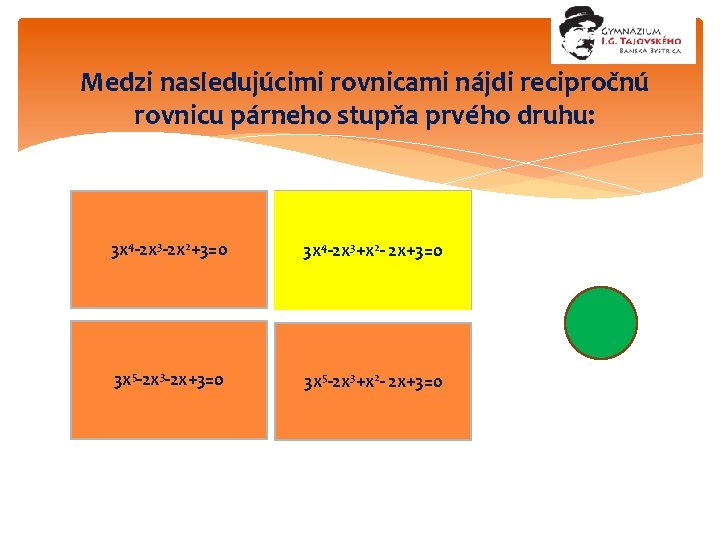 GYMNÁZIUM
J.G. TAJOVSKÉHO
BANSKÁ BYSTRICA

Medzi nasledujúcimi rovnicami nájdi recipročnú rovnicu párneho stupňa prvého druhu:

$3x^4-2x^3-2x^2+3=0$

$3x^4-2x^3+x^2-2x+3=0$

$3x^5-2x^3-2x+3=0$

$3x^5-2x^3+x^2-2x+3=0$